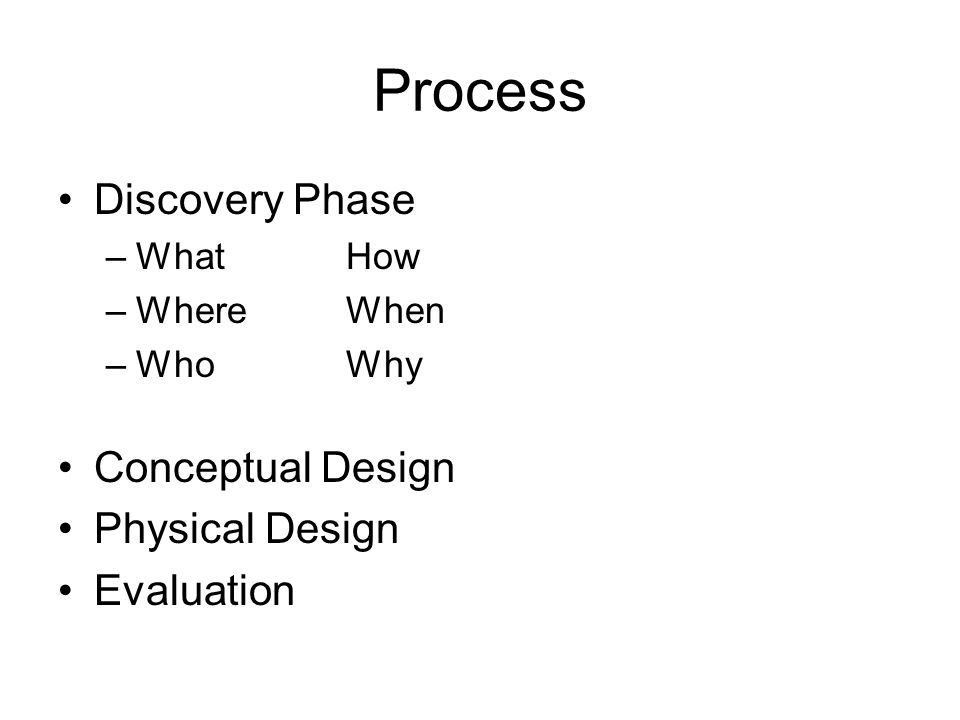 Process

• Discovery Phase
– What How
– Where When
– Who Why

• Conceptual Design
• Physical Design
• Evaluation